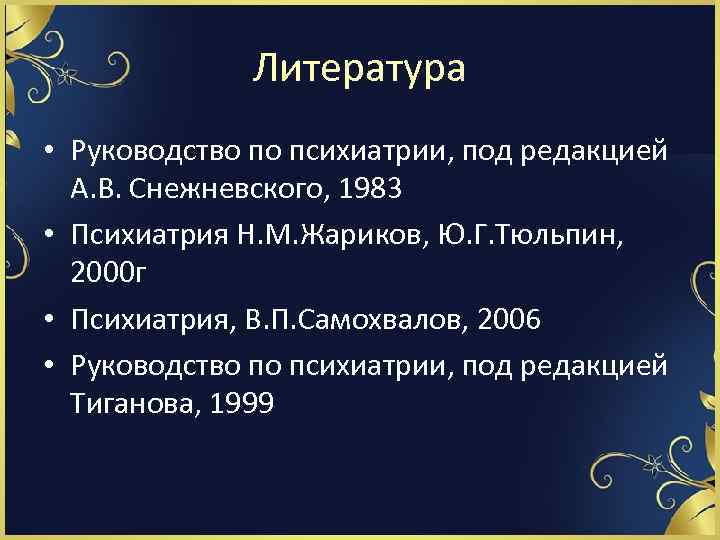 Литература

• Руководство по психиатрии, под редакцией А.В. Снежневского, 1983
• Психиатрия Н.М.Жариков, Ю.Г.Тюльпин, 2000г
• Психиатрия, В.П.Самохвалов, 2006
• Руководство по психиатрии, под редакцией Тиганова, 1999